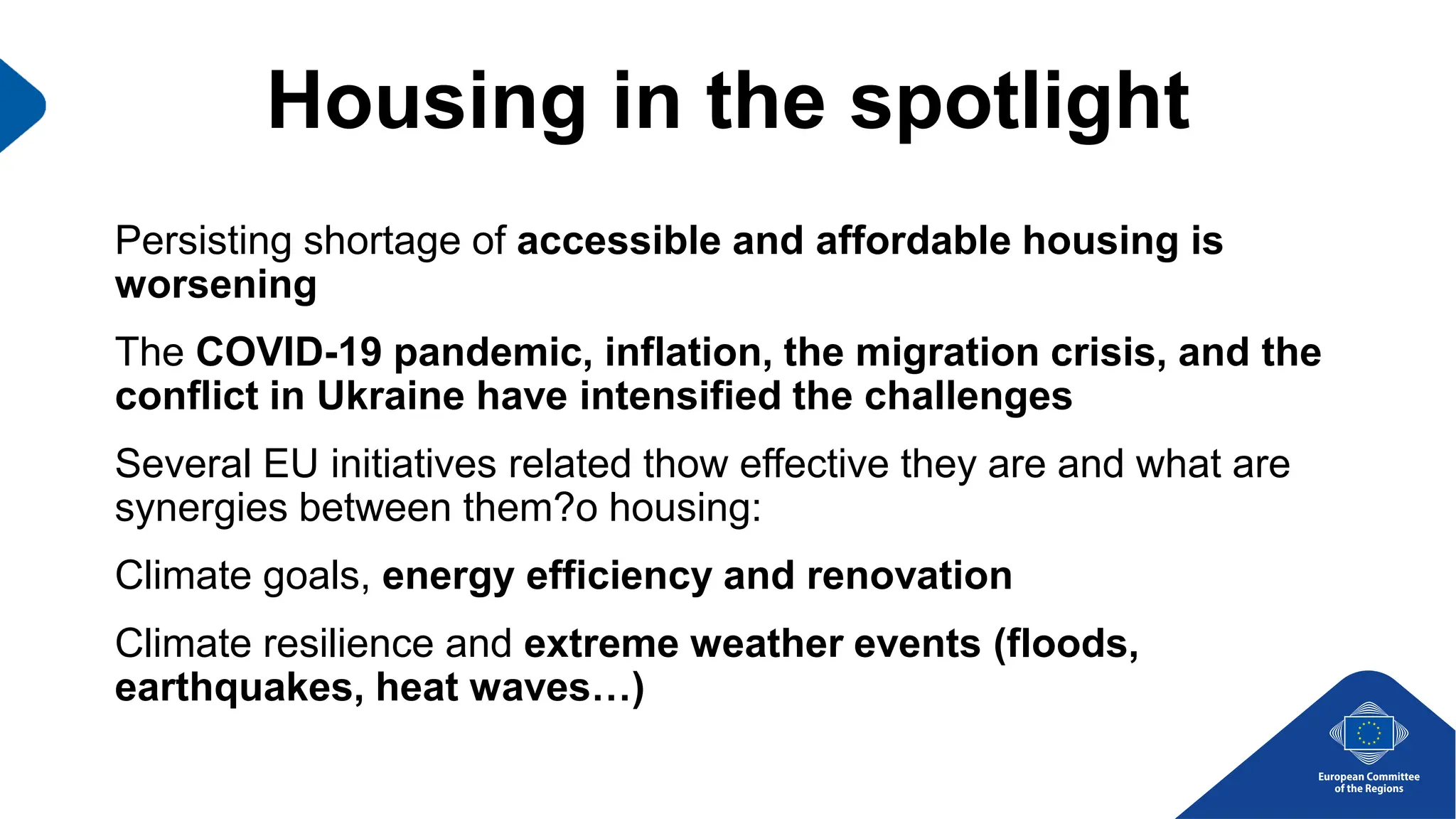 Housing in the spotlight

Persisting shortage of accessible and affordable housing is worsening

The COVID-19 pandemic, inflation, the migration crisis, and the conflict in Ukraine have intensified the challenges

Several EU initiatives related thow effective they are and what are synergies between them?o housing:

Climate goals, energy efficiency and renovation

Climate resilience and extreme weather events (floods, earthquakes, heat waves…)

European Committee of the Regions